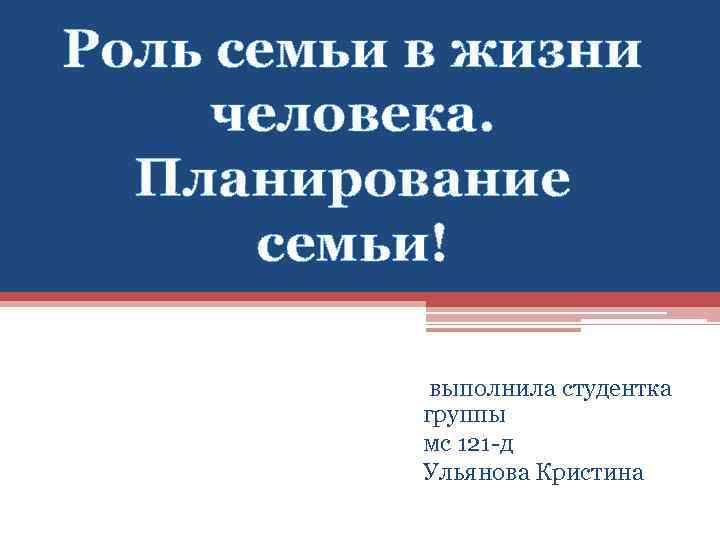 Роль семьи в жизни человека. Планирование семьи!

выполнила студентка группы
мс 121-д
Ульянова Кристина